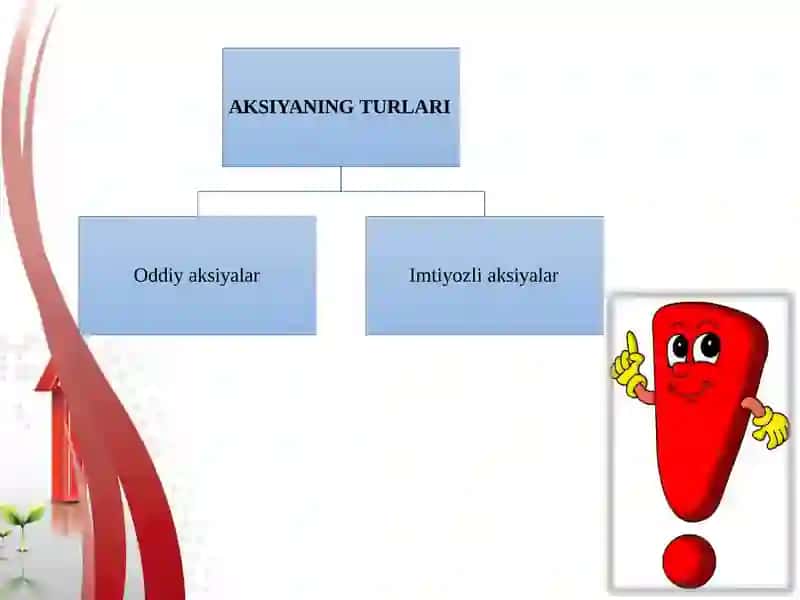 AKSIYANING TURLARI

Oddiy aksiyalar

Imtiyozli aksiyalar